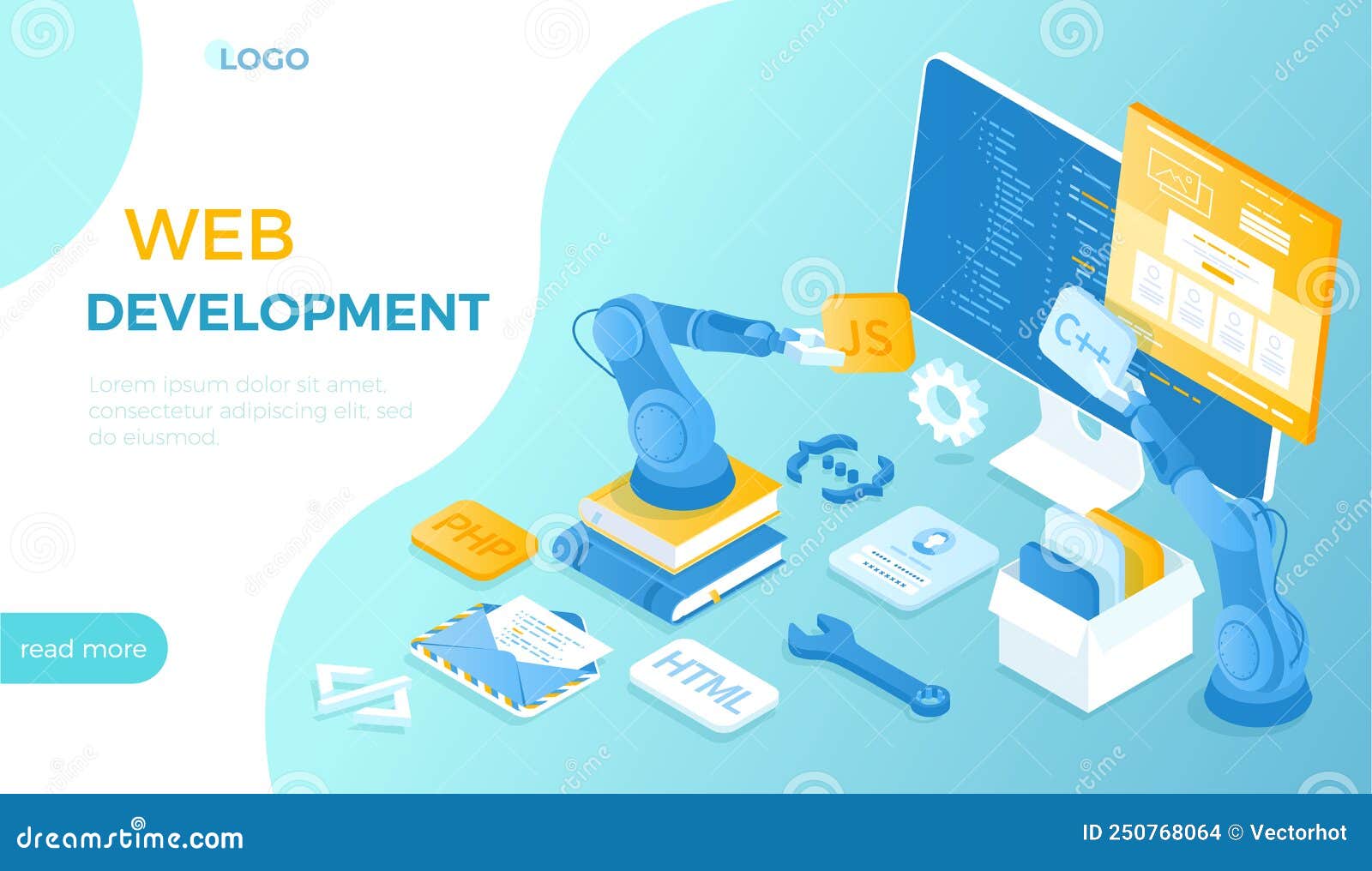 LOGO

WEB
DEVELOPMENT

Lorem ipsum dolor sit amet, consectetur adipiscing elit, sed do eiusmod.

read more

JS

C++

PHP

HTML

dreamstime.com

ID 250768064 © Vectorhot